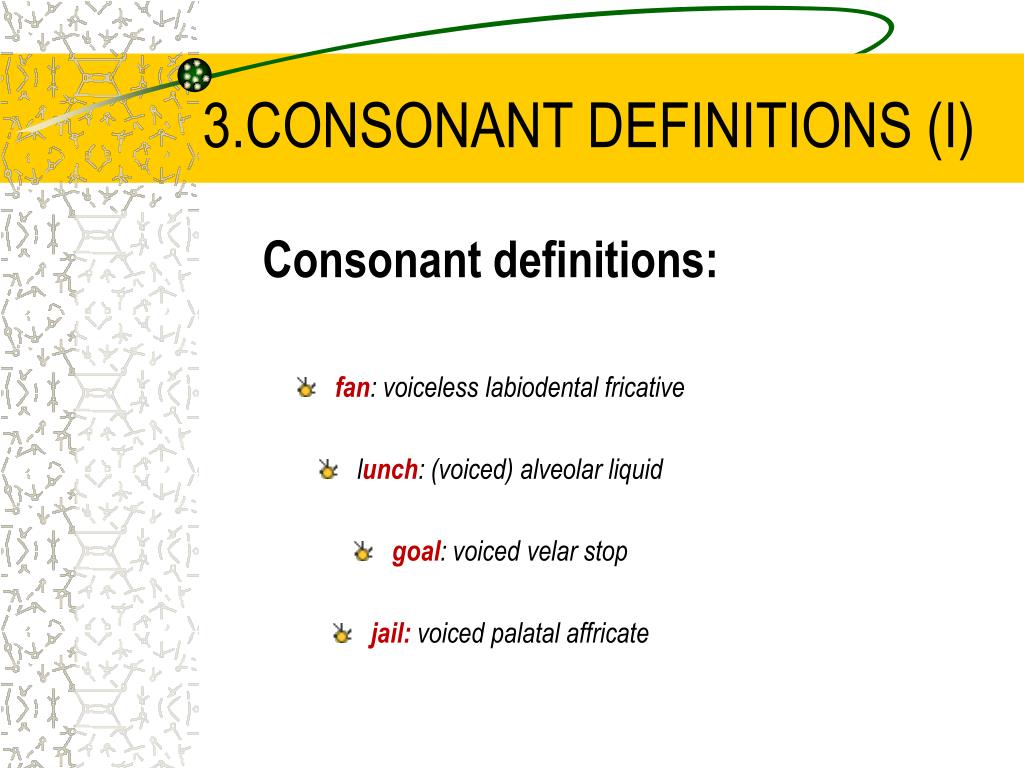 3.CONSONANT DEFINITIONS (I)

Consonant definitions:

fan: voiceless labiodental fricative

lunch: (voiced) alveolar liquid

goal: voiced velar stop

jail: voiced palatal affricate